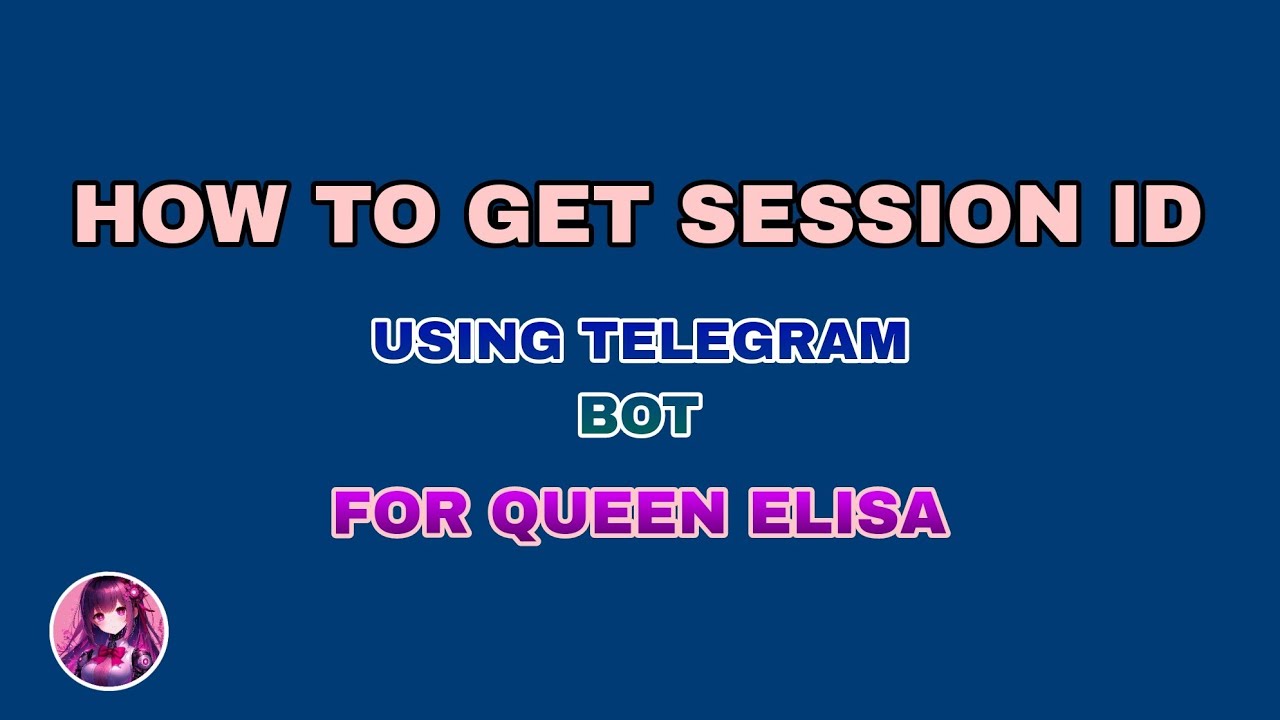 HOW TO GET SESSION ID

USING TELEGRAM BOT

FOR QUEEN ELISA